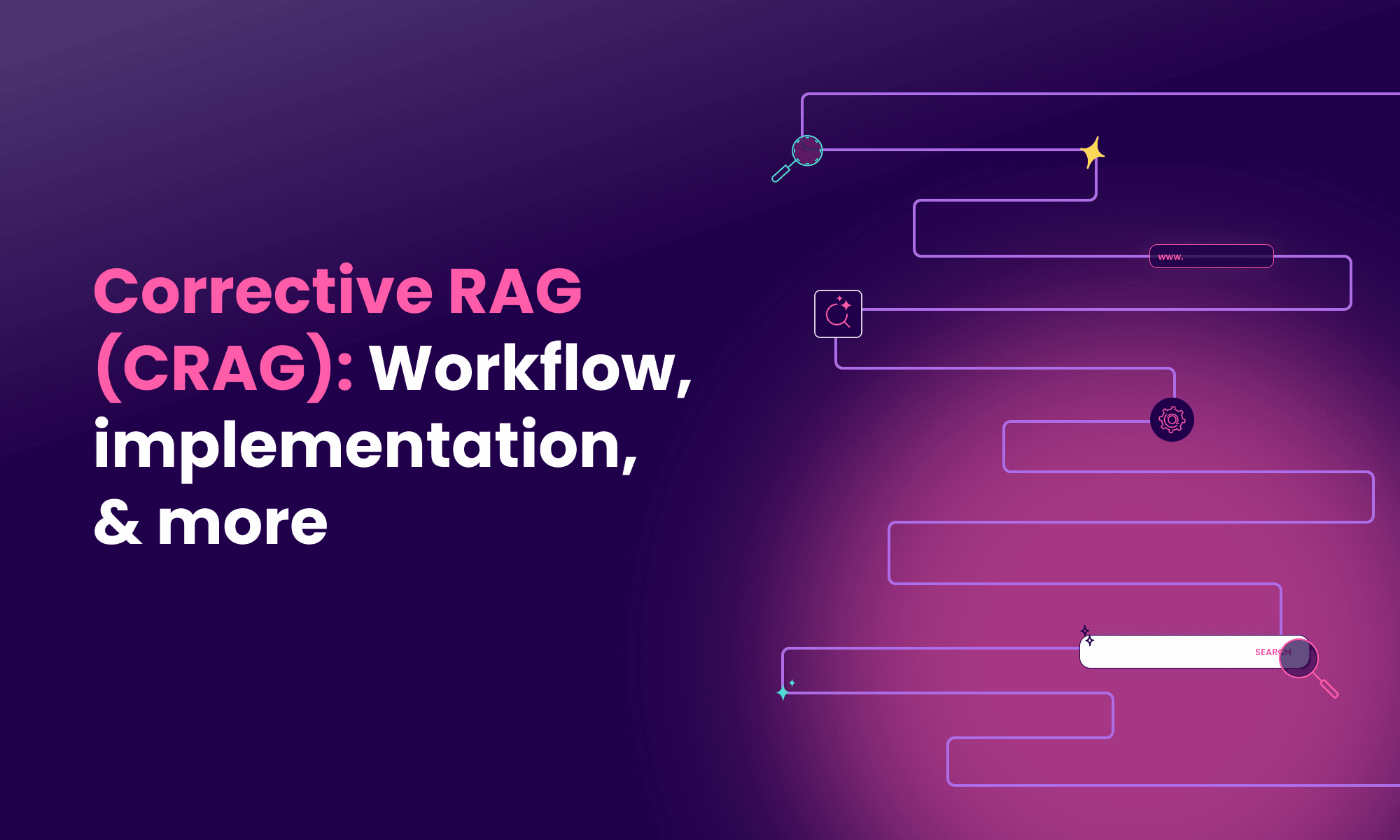 Corrective RAG (CRAG): Workflow, implementation, & more

www.

SEARCH